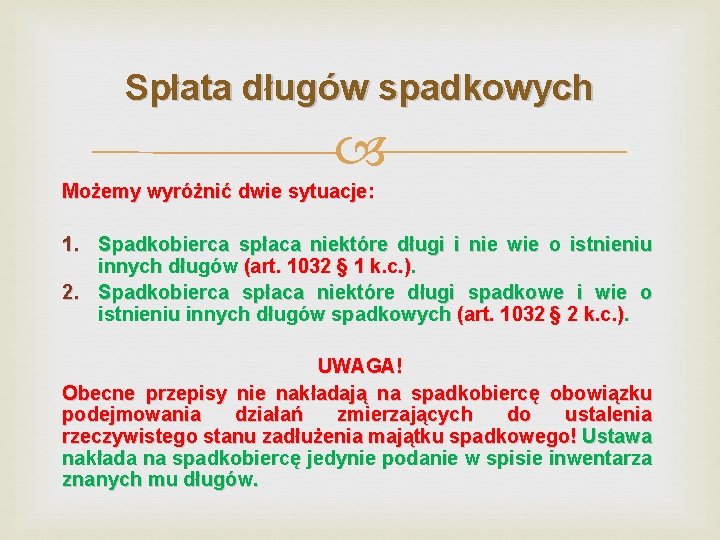 Spłata długów spadkowych

Możemy wyróżnić dwie sytuacje:

1. Spadkobierca spłaca niektóre długi i nie wie o istnieniu innych długów (art. 1032 § 1 k.c.).
2. Spadkobierca spłaca niektóre długi spadkowe i wie o istnieniu innych długów spadkowych (art. 1032 § 2 k.c.).

UWAGA!

Obecne przepisy nie nakładają na spadkobiercę obowiązku podejmowania działań zmierzających do ustalenia rzeczywistego stanu zadłużenia majątku spadkowego! Ustawa nakłada na spadkobiercę jedynie podanie w spisie inwentarza znanych mu długów.